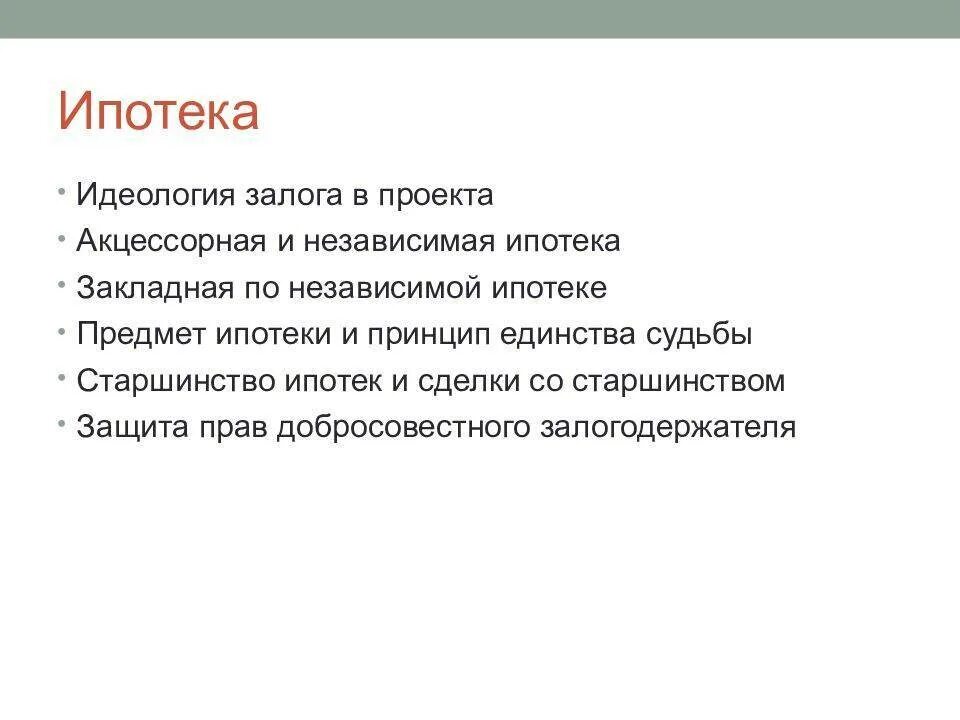 Ипотека

• Идеология залога в проекта
• Акцессорная и независимая ипотека
• Закладная по независимой ипотеке
• Предмет ипотеки и принцип единства судьбы
• Старшинство ипотек и сделки со старшинством
• Защита прав добросовестного залогодержателя